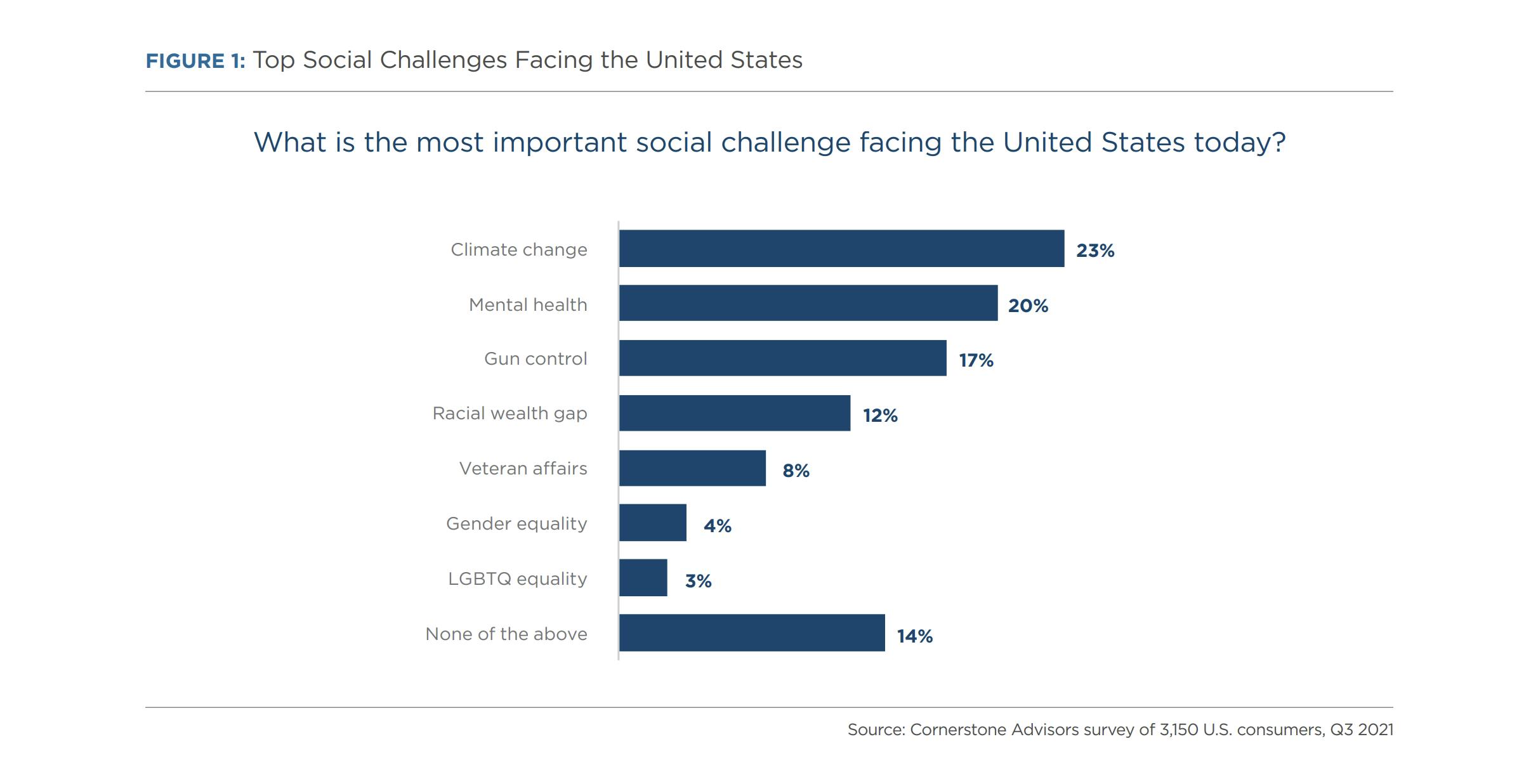 FIGURE 1: Top Social Challenges Facing the United States

What is the most important social challenge facing the United States today?

Climate change 23%
Mental health 20%
Gun control 17%
Racial wealth gap 12%
Veteran affairs 8%
Gender equality 4%
LGBTQ equality 3%
None of the above 14%

Source: Cornerstone Advisors survey of 3,150 U.S. consumers, Q3 2021